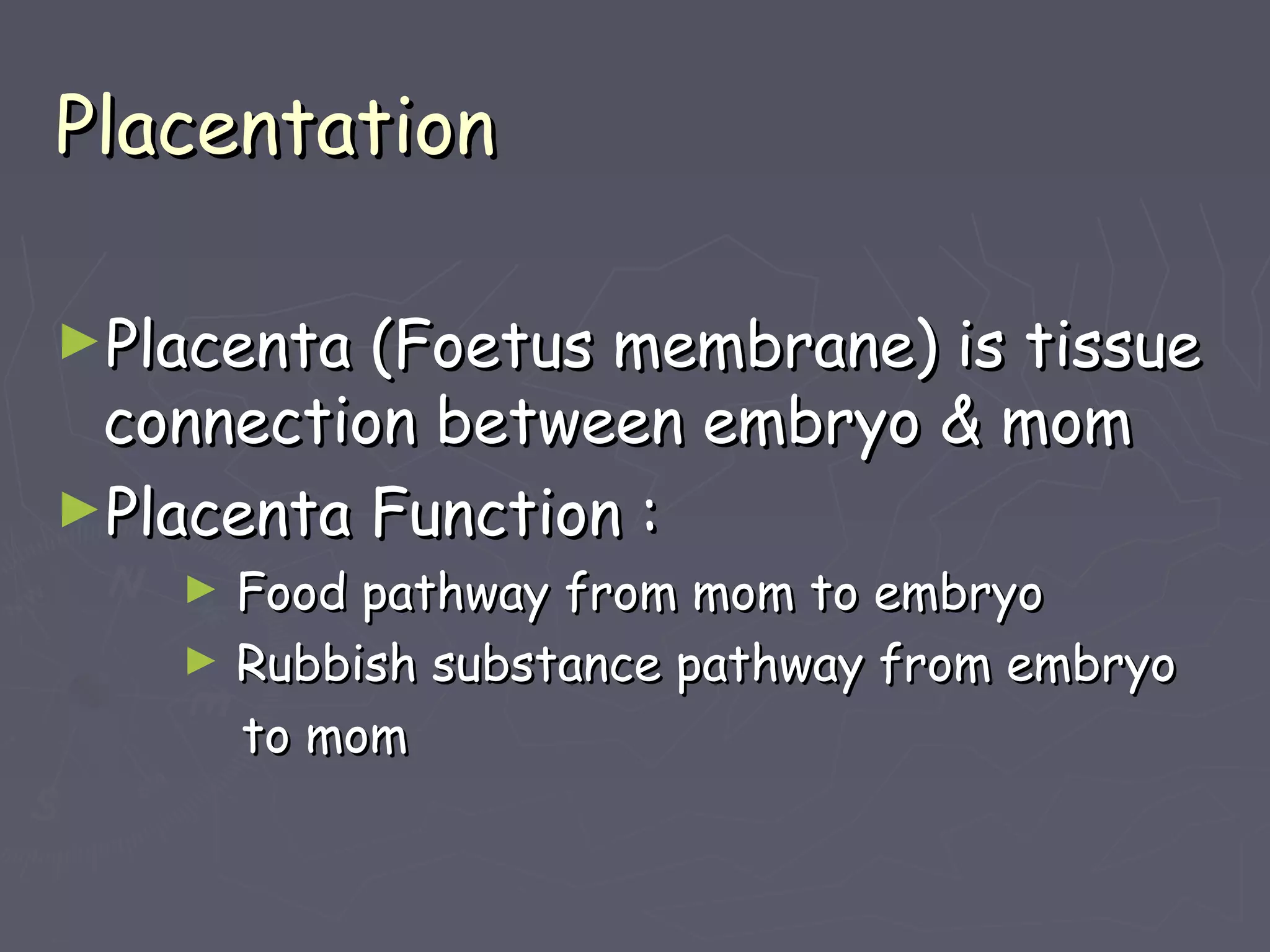 Placentation

► Placenta (Foetus membrane) is tissue connection between embryo & mom

► Placenta Function :

► Food pathway from mom to embryo

► Rubbish substance pathway from embryo to mom